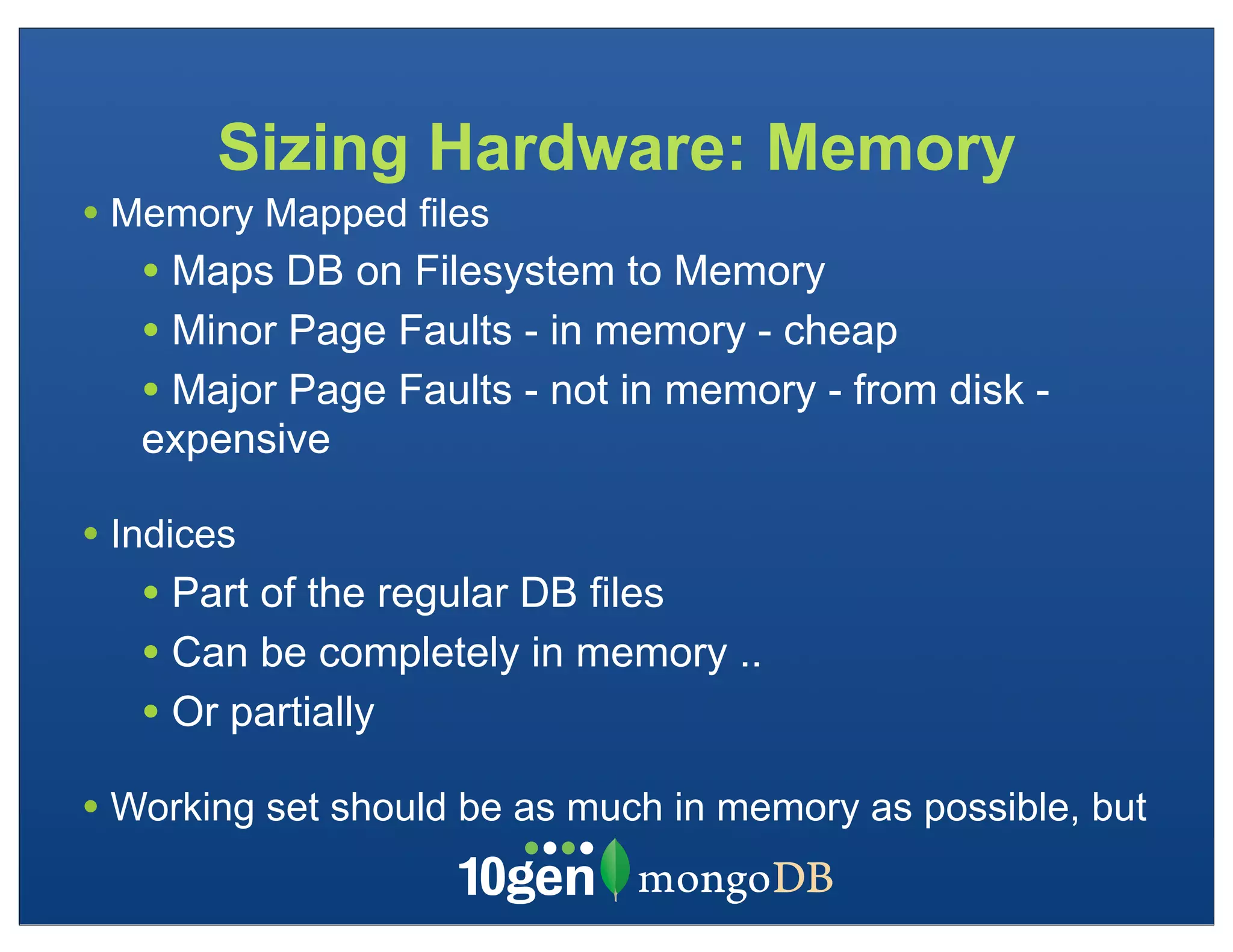 Sizing Hardware: Memory

• Memory Mapped files

• Maps DB on Filesystem to Memory

• Minor Page Faults - in memory - cheap

• Major Page Faults - not in memory - from disk - expensive

• Indices

• Part of the regular DB files

• Can be completely in memory ..

• Or partially

• Working set should be as much in memory as possible, but

10gen mongoDB